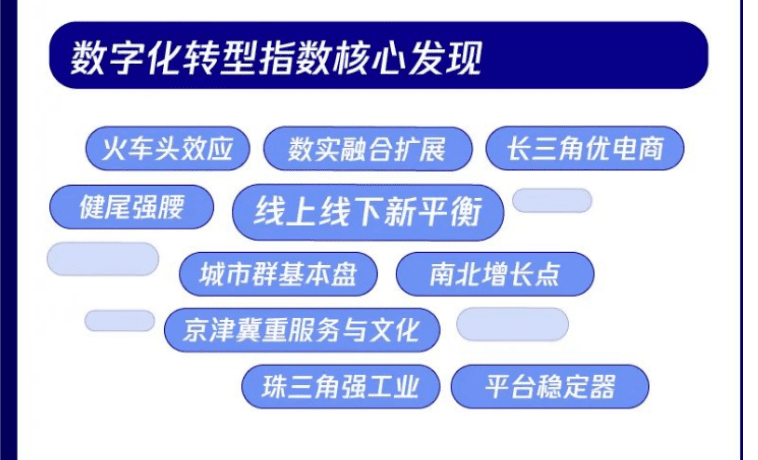 数字化转型指数核心发现

火车头效应
数实融合扩展
长三角优电商
健尾强腰
线上线下新平衡
城市群基本盘
南北增长点
京津冀重服务与文化
珠三角强工业
平台稳定器